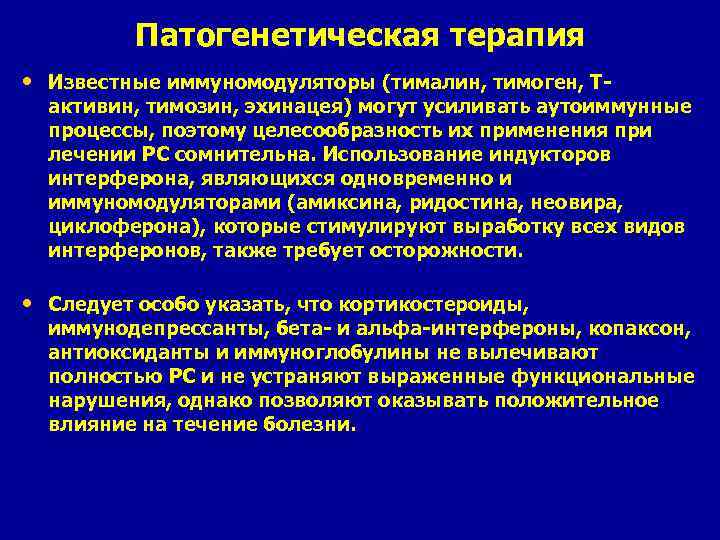 Патогенетическая терапия

• Известные иммуномодуляторы (тималин, тимоген, Т-активин, тимозин, эхинацея) могут усиливать аутоиммунные процессы, поэтому целесообразность их применения при лечении РС сомнительна. Использование индукторов интерферона, являющихся одновременно и иммуномодуляторами (амиксина, ридостина, неовира, циклоферона), которые стимулируют выработку всех видов интерферонов, также требует осторожности.

• Следует особо указать, что кортикостероиды, иммунодепрессанты, бета- и альфа-интерфероны, копаксон, антиоксиданты и иммуноглобулины не вылечивают полностью РС и не устраняют выраженные функциональные нарушения, однако позволяют оказывать положительное влияние на течение болезни.